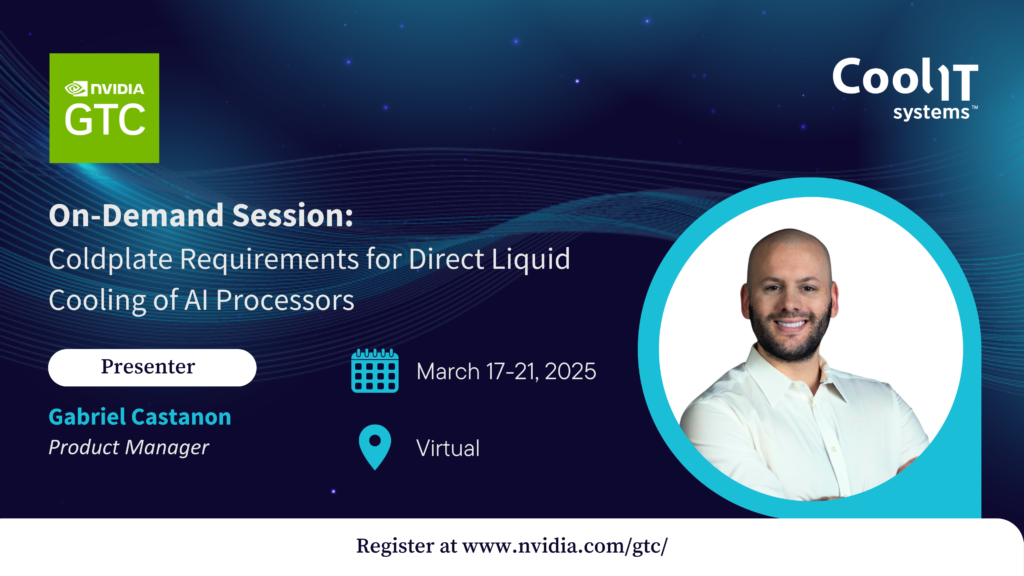 NVIDIA
GTC

CoolIT systems™

On-Demand Session:
Coldplate Requirements for Direct Liquid Cooling of AI Processors

Presenter

Gabriel Castanon
Product Manager

March 17-21, 2025

Virtual

Register at www.nvidia.com/gtc/